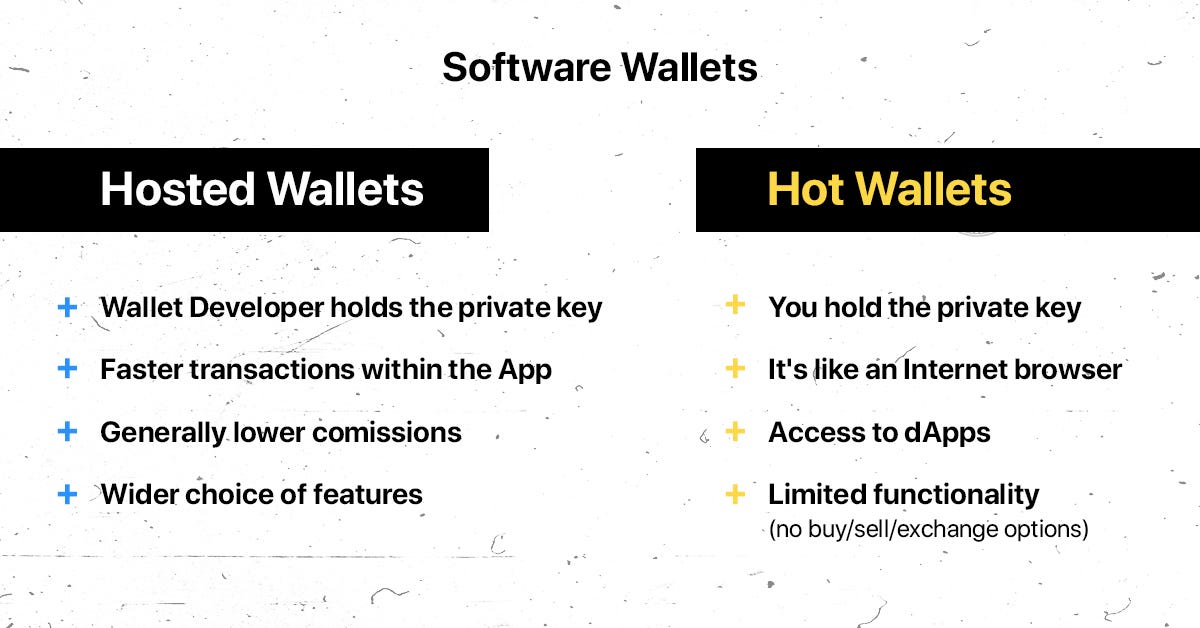 Software Wallets

Hosted Wallets

+ Wallet Developer holds the private key
+ Faster transactions within the App
+ Generally lower comissions
+ Wider choice of features

Hot Wallets

+ You hold the private key
+ It's like an Internet browser
+ Access to dApps
+ Limited functionality (no buy/sell/exchange options)